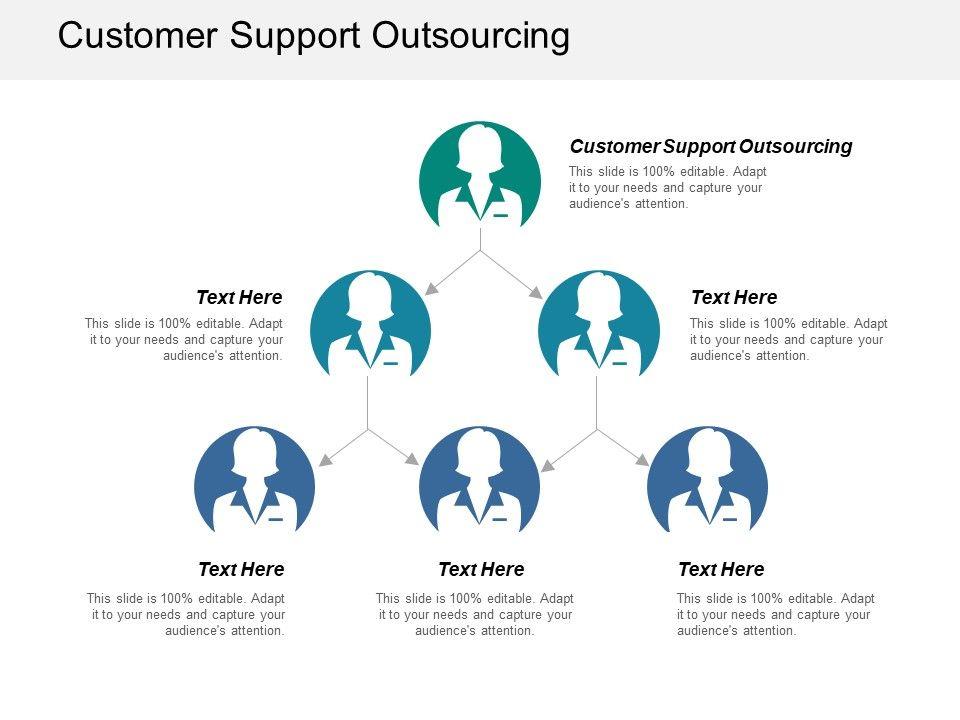 Customer Support Outsourcing

Customer Support Outsourcing

This slide is 100% editable. Adapt it to your needs and capture your audience's attention.

Text Here

This slide is 100% editable. Adapt it to your needs and capture your audience's attention.

Text Here

This slide is 100% editable. Adapt it to your needs and capture your audience's attention.

Text Here

This slide is 100% editable. Adapt it to your needs and capture your audience's attention.

Text Here

This slide is 100% editable. Adapt it to your needs and capture your audience's attention.

Text Here

This slide is 100% editable. Adapt it to your needs and capture your audience's attention.